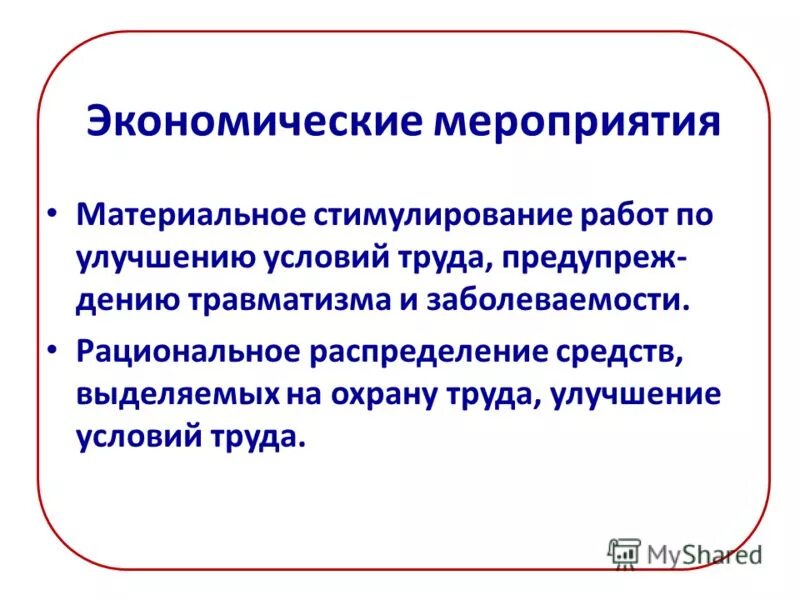 Экономические мероприятия

• Материальное стимулирование работ по улучшению условий труда, предупреждению травматизма и заболеваемости.

• Рациональное распределение средств, выделяемых на охрану труда, улучшение условий труда.

MyShared